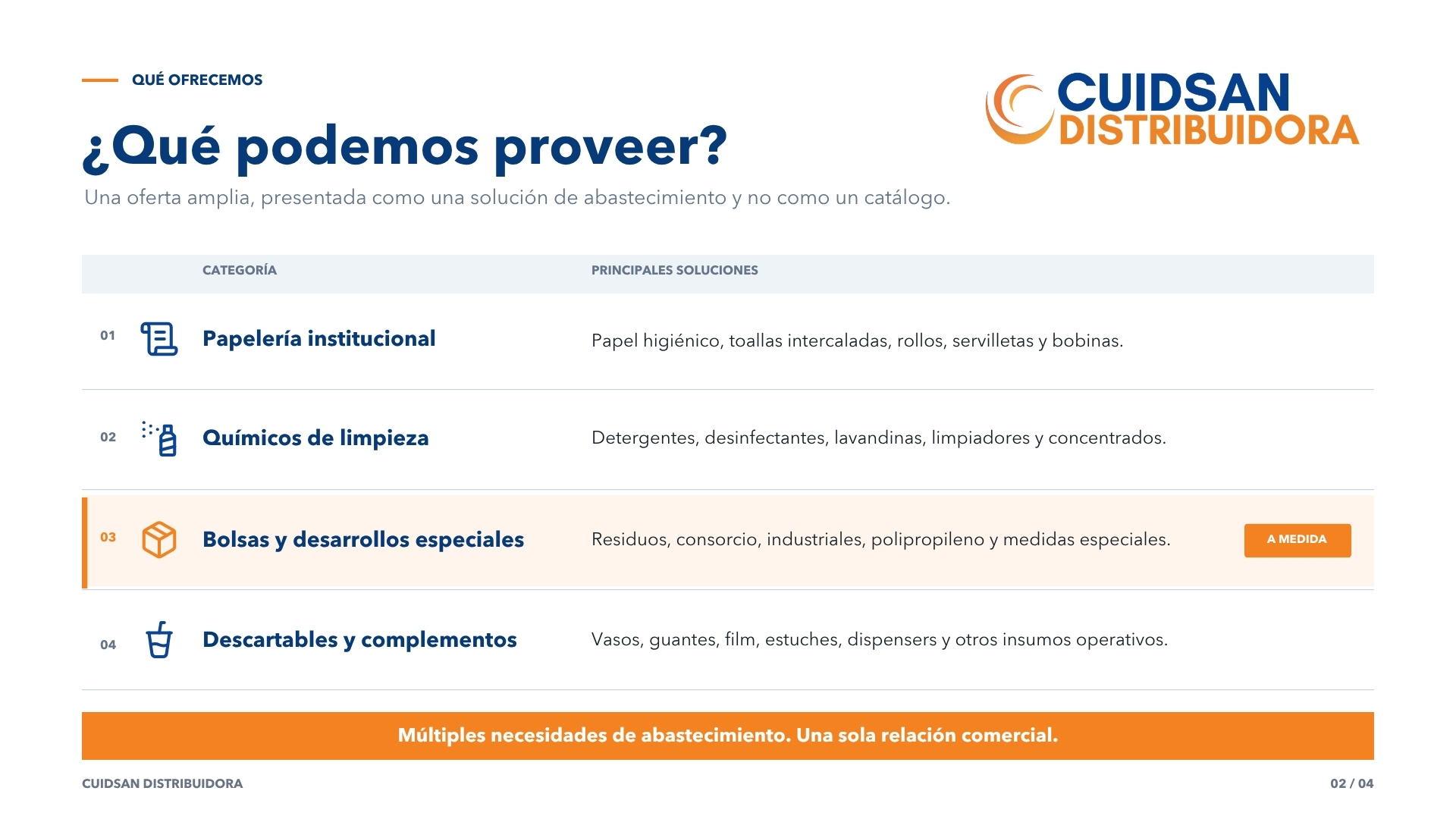 QUÉ OFRECEMOS

CUIDSAN DISTRIBUIDORA

¿Qué podemos proveer?

Una oferta amplia, presentada como una solución de abastecimiento y no como un catálogo.

| | CATEGORÍA | PRINCIPALES SOLUCIONES | |
|---|---|---|---|
| 01 | Papelería institucional | Papel higiénico, toallas intercaladas, rollos, servilletas y bobinas. | |
| 02 | Químicos de limpieza | Detergentes, desinfectantes, lavandinas, limpiadores y concentrados. | |
| 03 | Bolsas y desarrollos especiales | Residuos, consorcio, industriales, polipropileno y medidas especiales. | A MEDIDA |
| 04 | Descartables y complementos | Vasos, guantes, film, estuches, dispensers y otros insumos operativos. | |

Múltiples necesidades de abastecimiento. Una sola relación comercial.

CUIDSAN DISTRIBUIDORA

02 / 04